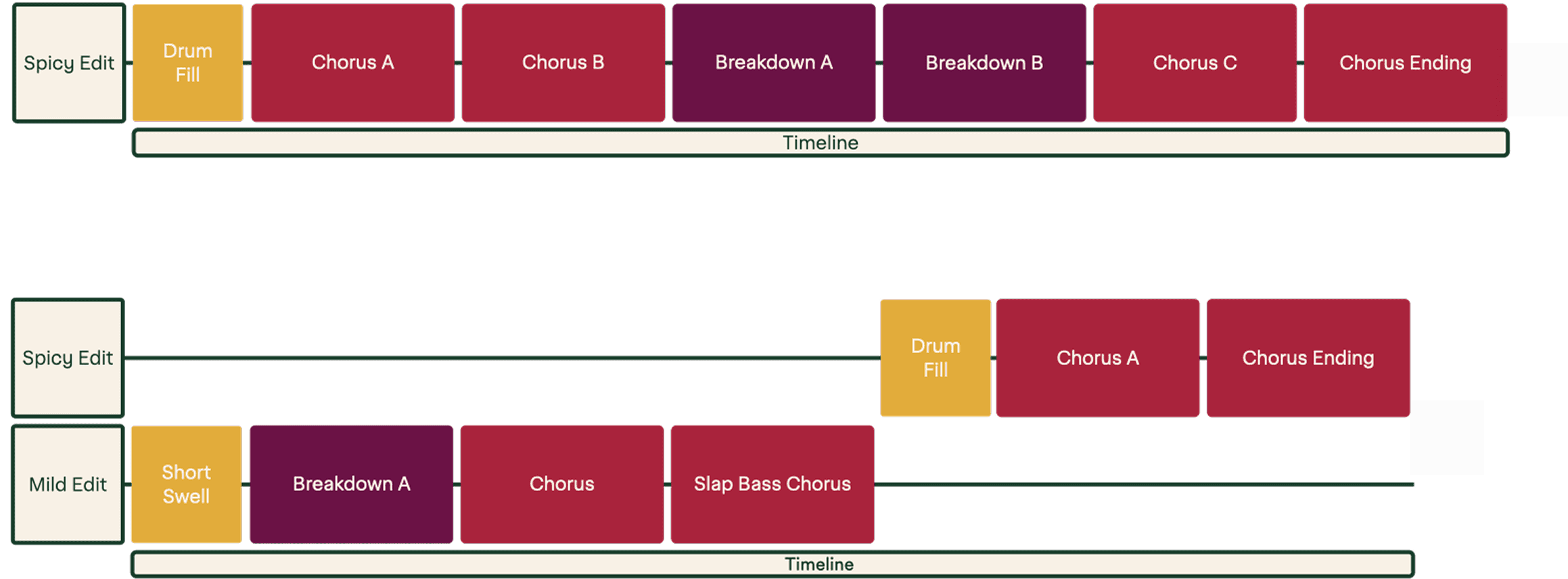 Spicy Edit

Drum Fill

Chorus A

Chorus B

Breakdown A

Breakdown B

Chorus C

Chorus Ending

Timeline

Spicy Edit

Drum Fill

Chorus A

Chorus Ending

Mild Edit

Short Swell

Breakdown A

Chorus

Slap Bass Chorus

Timeline